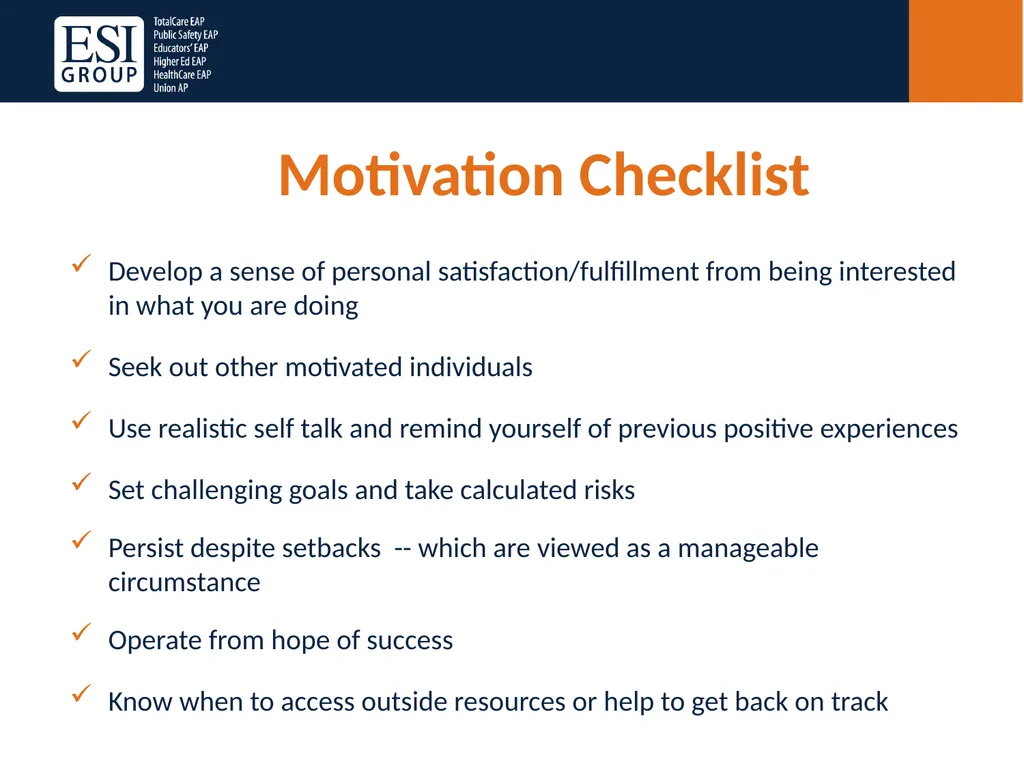 ESI GROUP

TotalCare EAP
Public Safety EAP
Educators' EAP
Higher Ed EAP
HealthCare EAP
Union AP

Motivation Checklist

✓ Develop a sense of personal satisfaction/fulfillment from being interested in what you are doing

✓ Seek out other motivated individuals

✓ Use realistic self talk and remind yourself of previous positive experiences

✓ Set challenging goals and take calculated risks

✓ Persist despite setbacks -- which are viewed as a manageable circumstance

✓ Operate from hope of success

✓ Know when to access outside resources or help to get back on track